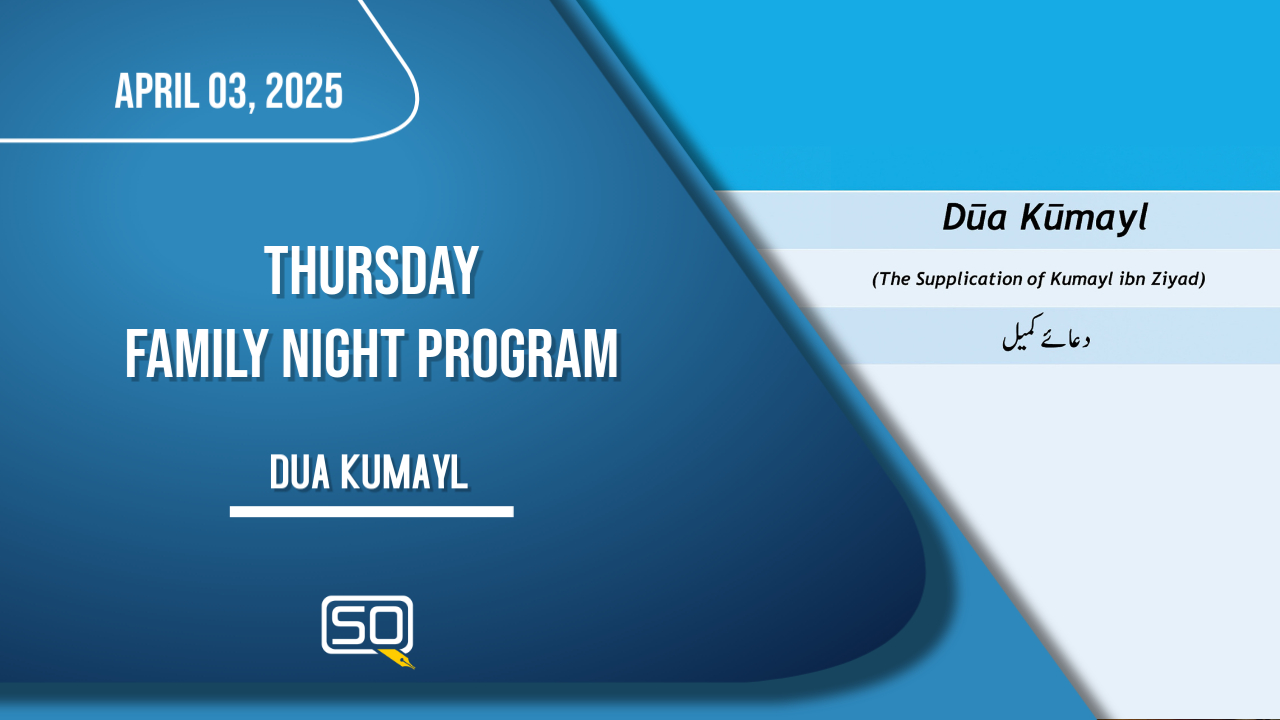 APRIL 03, 2025

THURSDAY
FAMILY NIGHT PROGRAM

DUA KUMAYL

SQ

Dūa Kūmayl

(The Supplication of Kumayl ibn Ziyad)

دعائے کمیل